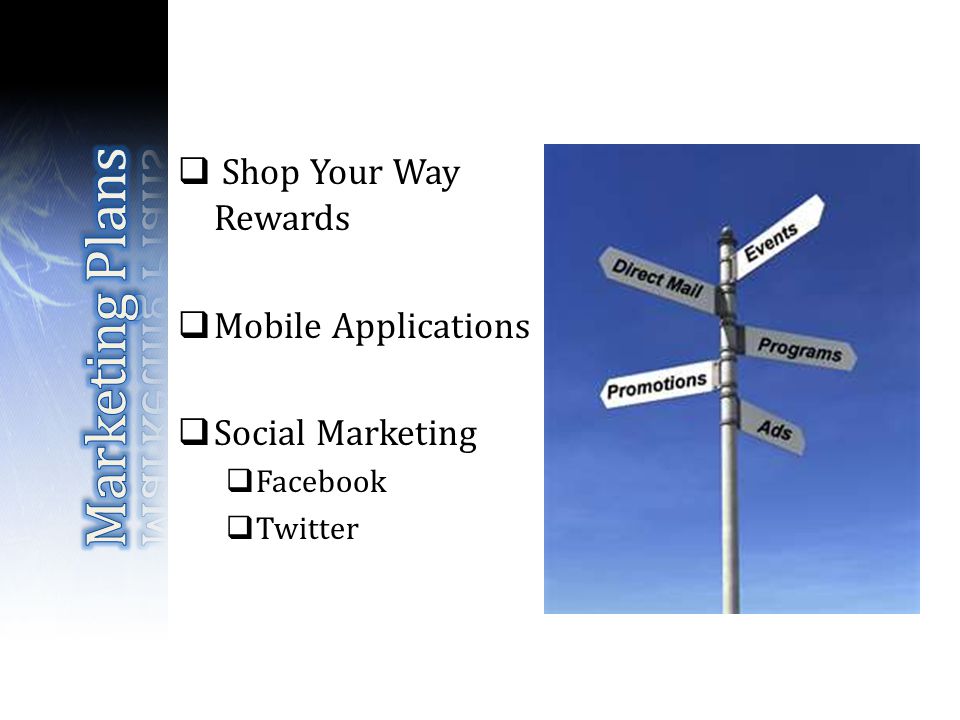 Marketing Plans

❑ Shop Your Way Rewards

❑ Mobile Applications

❑ Social Marketing
❑ Facebook
❑ Twitter

Events
Direct Mail
Programs
Promotions
Ads